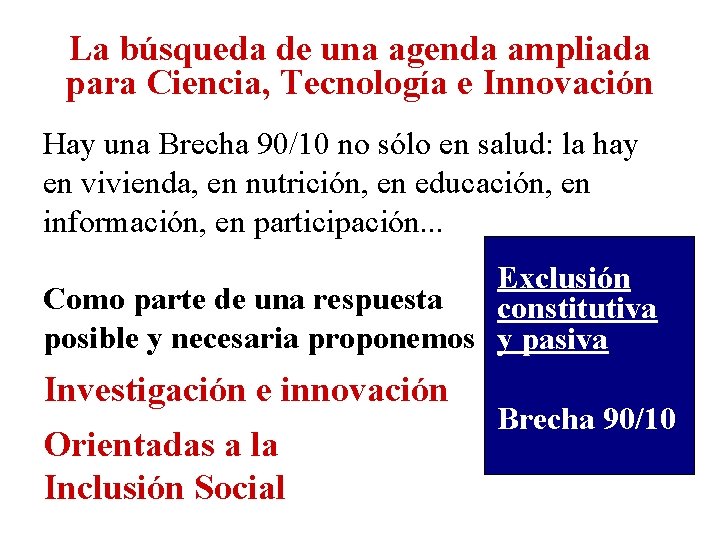 La búsqueda de una agenda ampliada para Ciencia, Tecnología e Innovación

Hay una Brecha 90/10 no sólo en salud: la hay en vivienda, en nutrición, en educación, en información, en participación...

Como parte de una respuesta posible y necesaria proponemos

Investigación e innovación

Orientadas a la Inclusión Social

Exclusión constitutiva y pasiva

Brecha 90/10